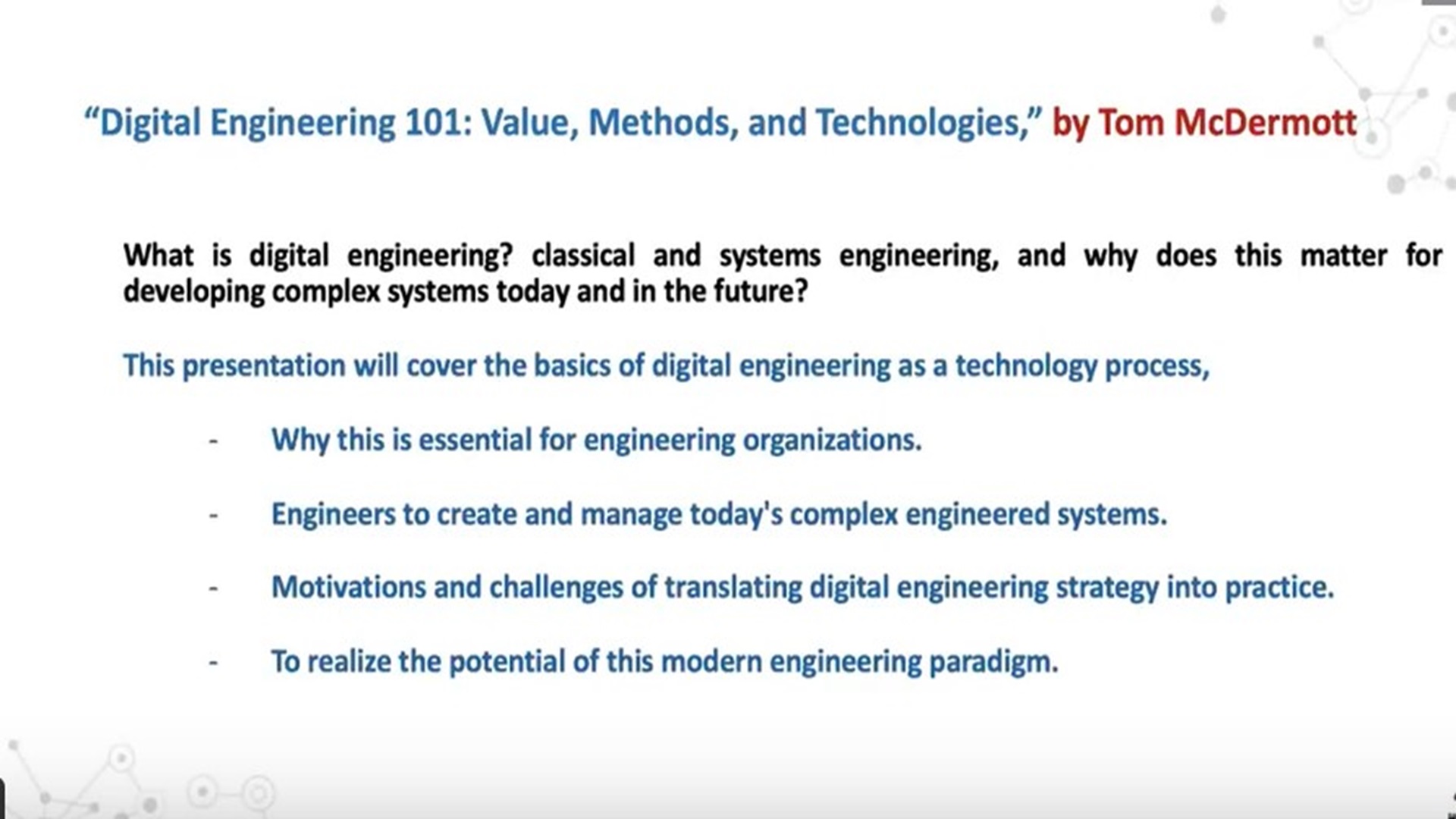 “Digital Engineering 101: Value, Methods, and Technologies,” by Tom McDermott

What is digital engineering? classical and systems engineering, and why does this matter for developing complex systems today and in the future?

This presentation will cover the basics of digital engineering as a technology process,

- Why this is essential for engineering organizations.

- Engineers to create and manage today's complex engineered systems.

- Motivations and challenges of translating digital engineering strategy into practice.

- To realize the potential of this modern engineering paradigm.